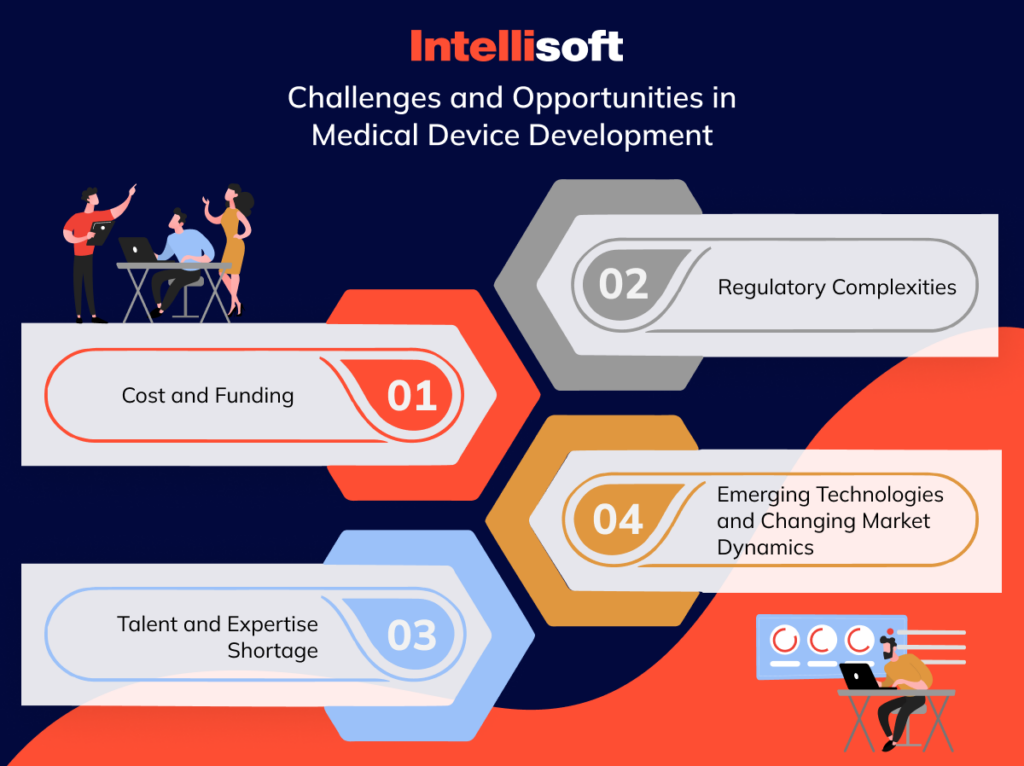 Intellisoft

Challenges and Opportunities in Medical Device Development

02 Regulatory Complexities

Cost and Funding 01

04 Emerging Technologies and Changing Market Dynamics

Talent and Expertise Shortage 03